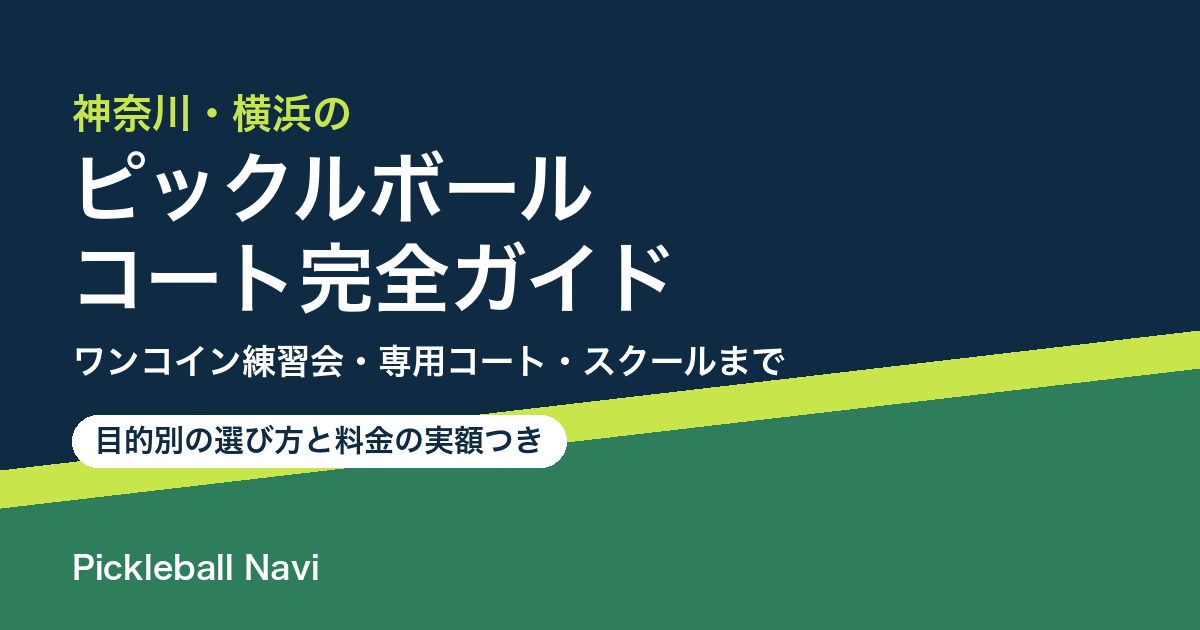 神奈川・横浜の

ピックルボール
コート完全ガイド

ワンコイン練習会・専用コート・スクールまで

目的別の選び方と料金の実額つき

Pickleball Navi